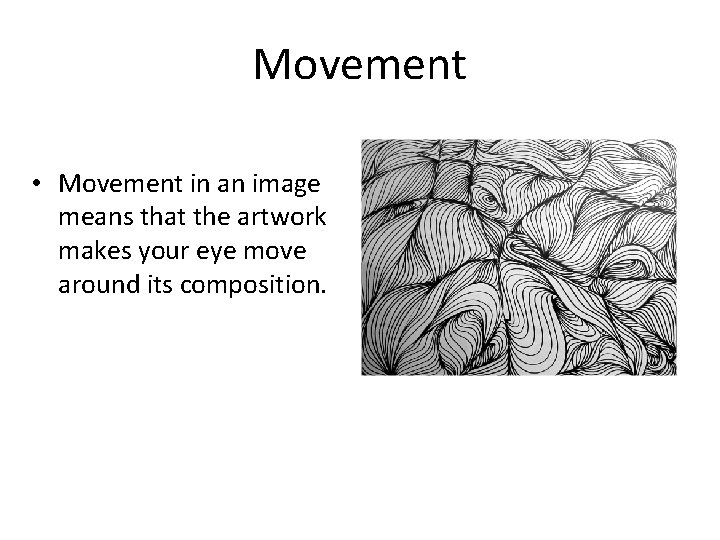 Movement

• Movement in an image means that the artwork makes your eye move around its composition.